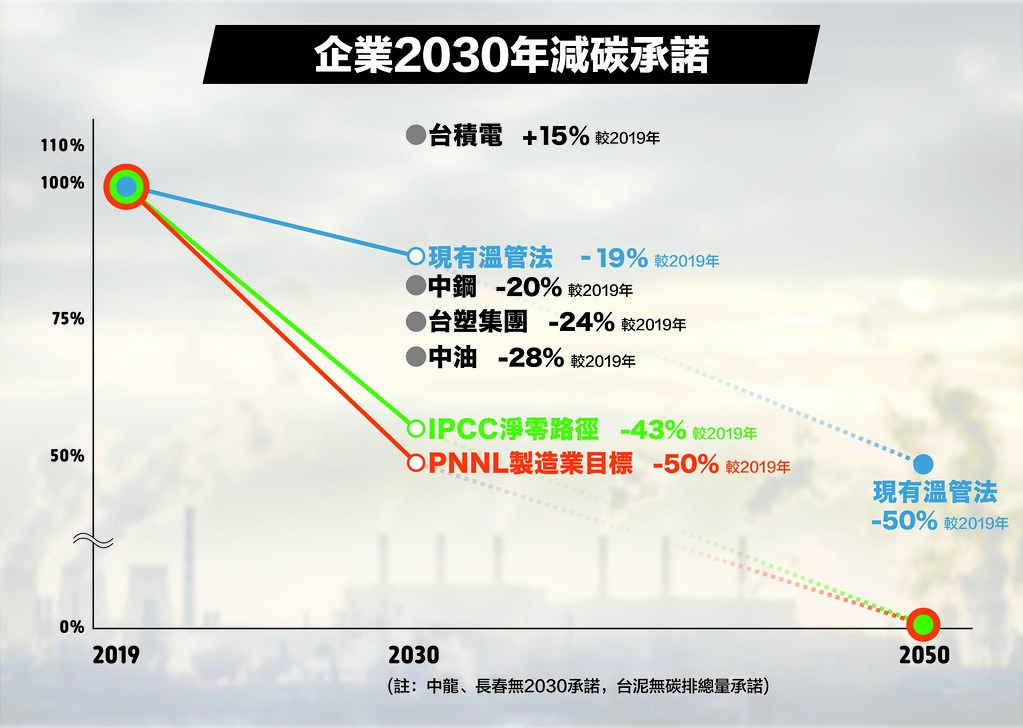 企業2030年減碳承諾

110%
100%
75%
50%
0%

台積電 +15% 較2019年
現有溫管法 -19% 較2019年
中鋼 -20% 較2019年
台塑集團 -24% 較2019年
中油 -28% 較2019年
IPCC淨零路徑 -43% 較2019年
PNNL製造業目標 -50% 較2019年

現有溫管法
-50% 較2019年

2019
2030
2050

(註：中龍、長春無2030承諾，台泥無碳排總量承諾)